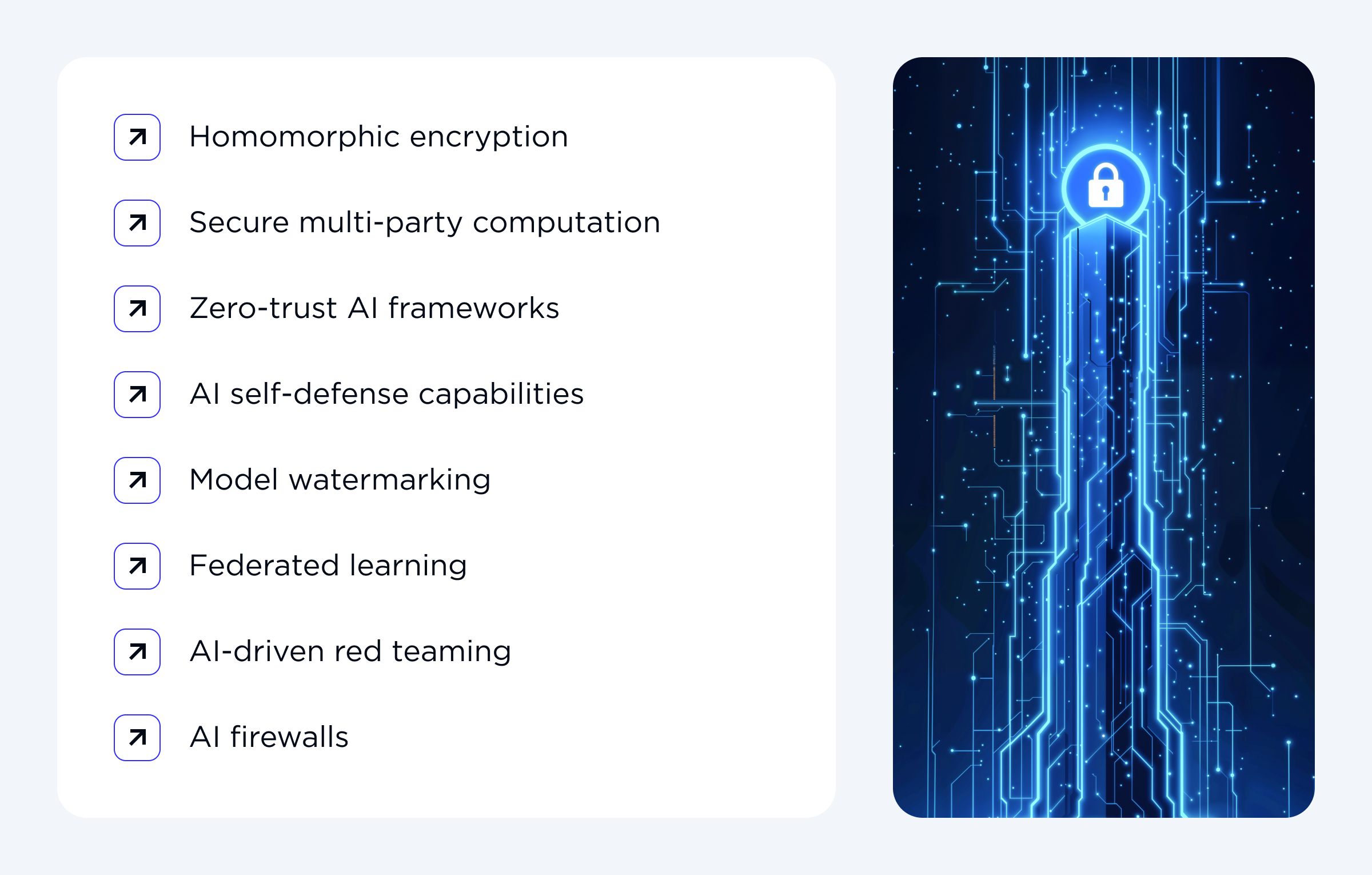 Homomorphic encryption

Secure multi-party computation

Zero-trust AI frameworks

AI self-defense capabilities

Model watermarking

Federated learning

AI-driven red teaming

AI firewalls